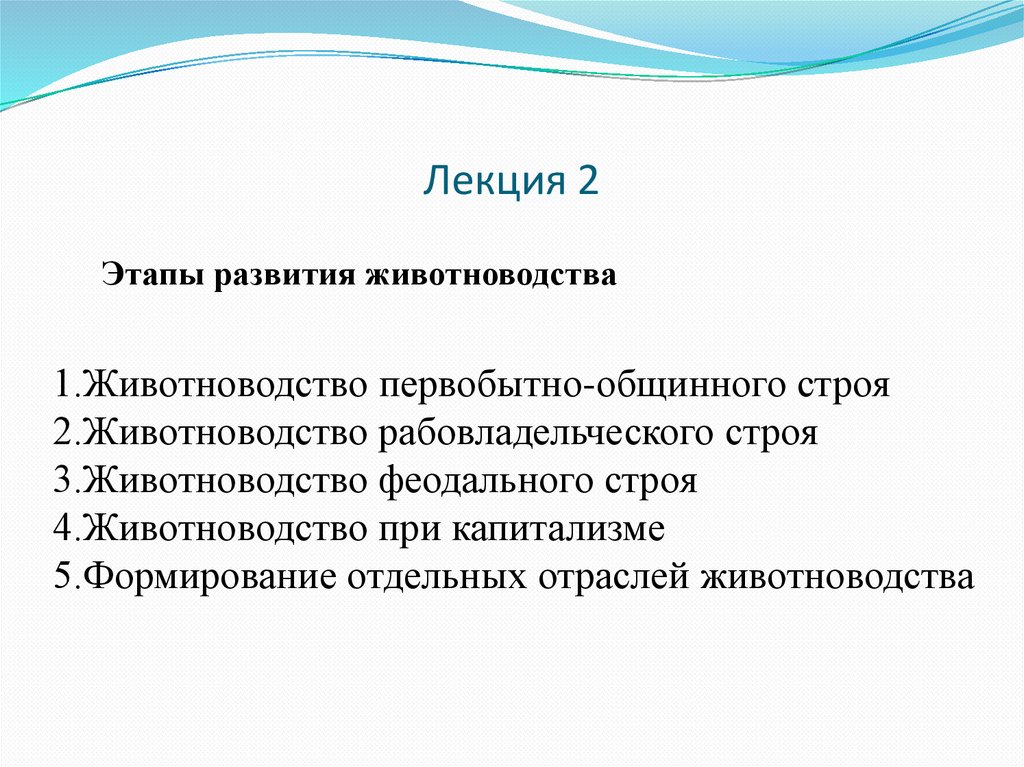 Лекция 2

Этапы развития животноводства

1.Животноводство первобытно-общинного строя
2.Животноводство рабовладельческого строя
3.Животноводство феодального строя
4.Животноводство при капитализме
5.Формирование отдельных отраслей животноводства